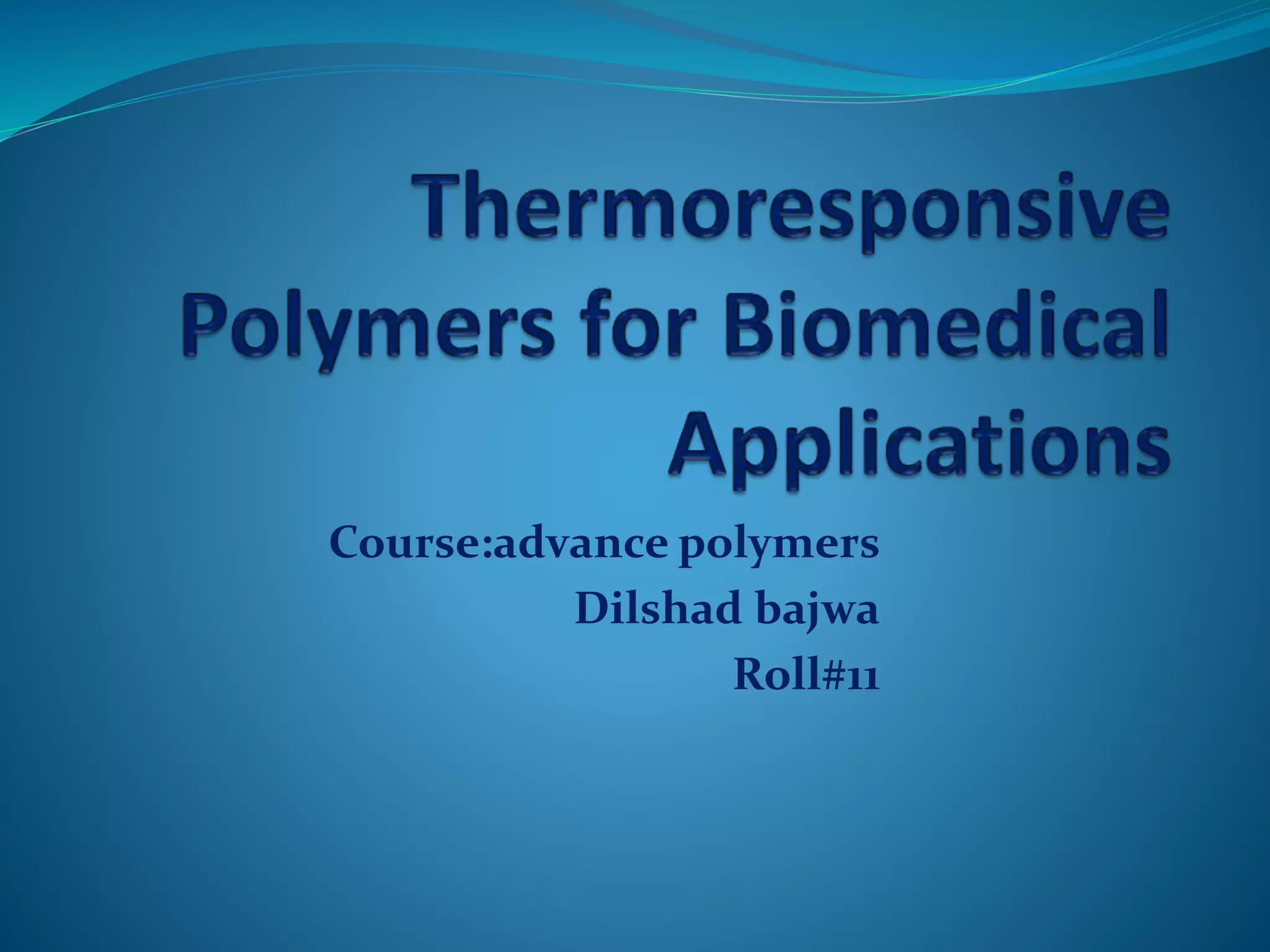 Thermoresponsive Polymers for Biomedical Applications

Course:advance polymers
Dilshad bajwa
Roll#11